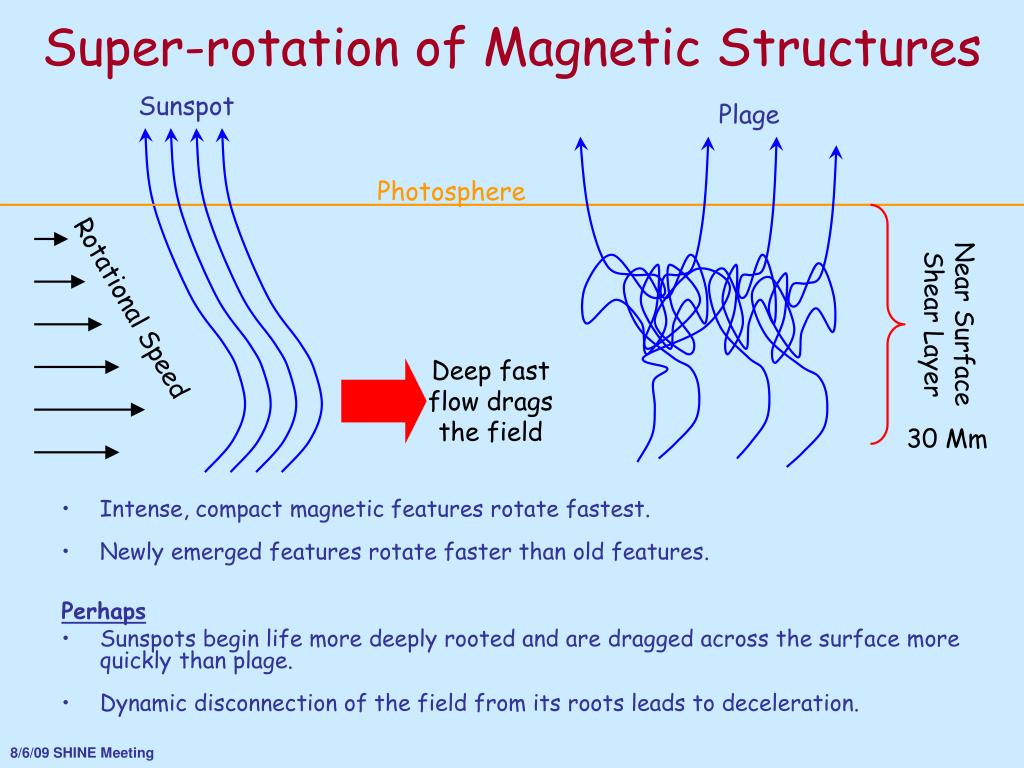 Super-rotation of Magnetic Structures

Sunspot

Plage

Photosphere

Rotational Speed

Deep fast flow drags the field

Near Surface Shear Layer

30 Mm

• Intense, compact magnetic features rotate fastest.

• Newly emerged features rotate faster than old features.

Perhaps

• Sunspots begin life more deeply rooted and are dragged across the surface more quickly than plage.

• Dynamic disconnection of the field from its roots leads to deceleration.

8/6/09 SHINE Meeting